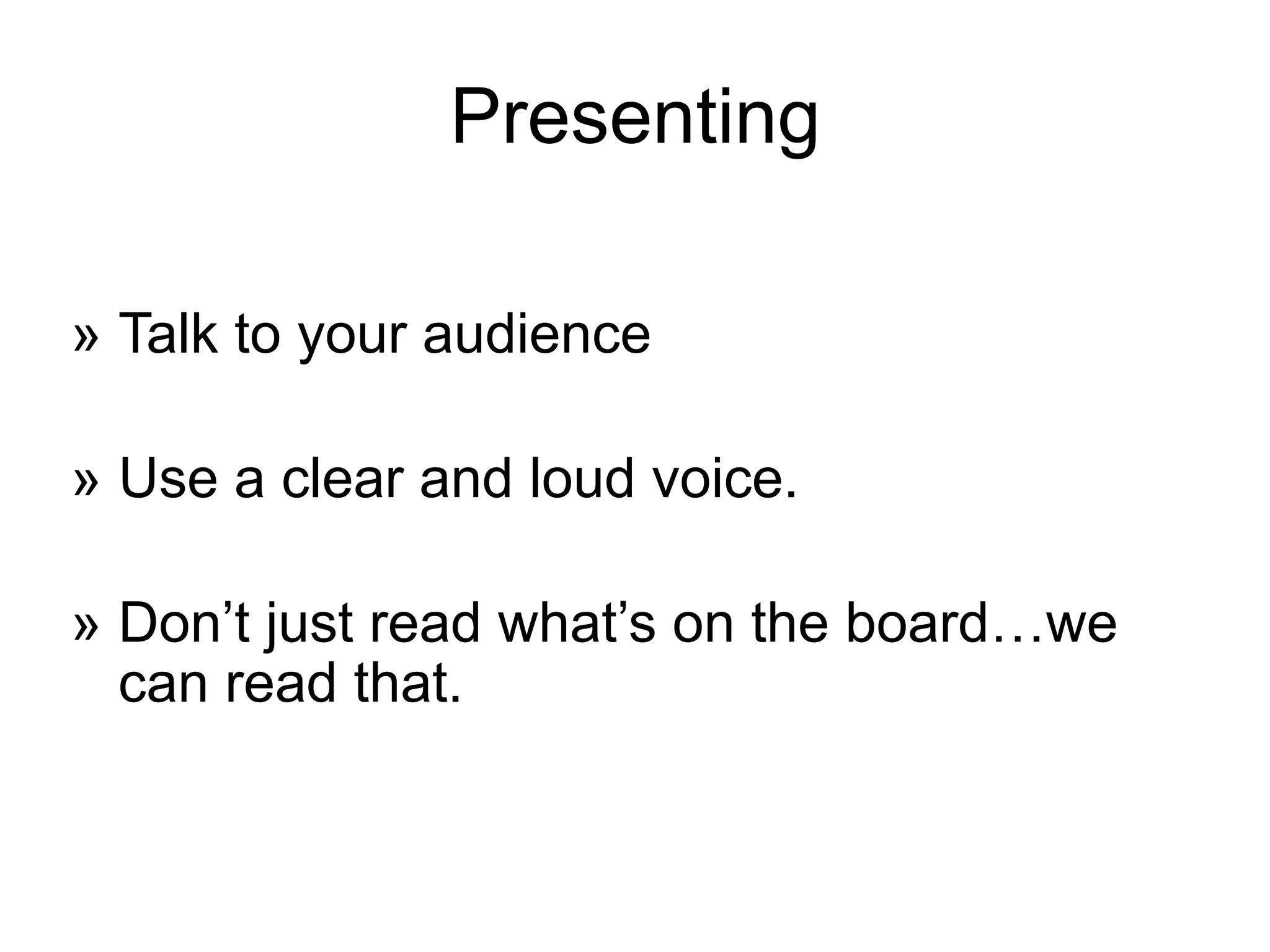 Presenting

» Talk to your audience

» Use a clear and loud voice.

» Don’t just read what’s on the board…we can read that.